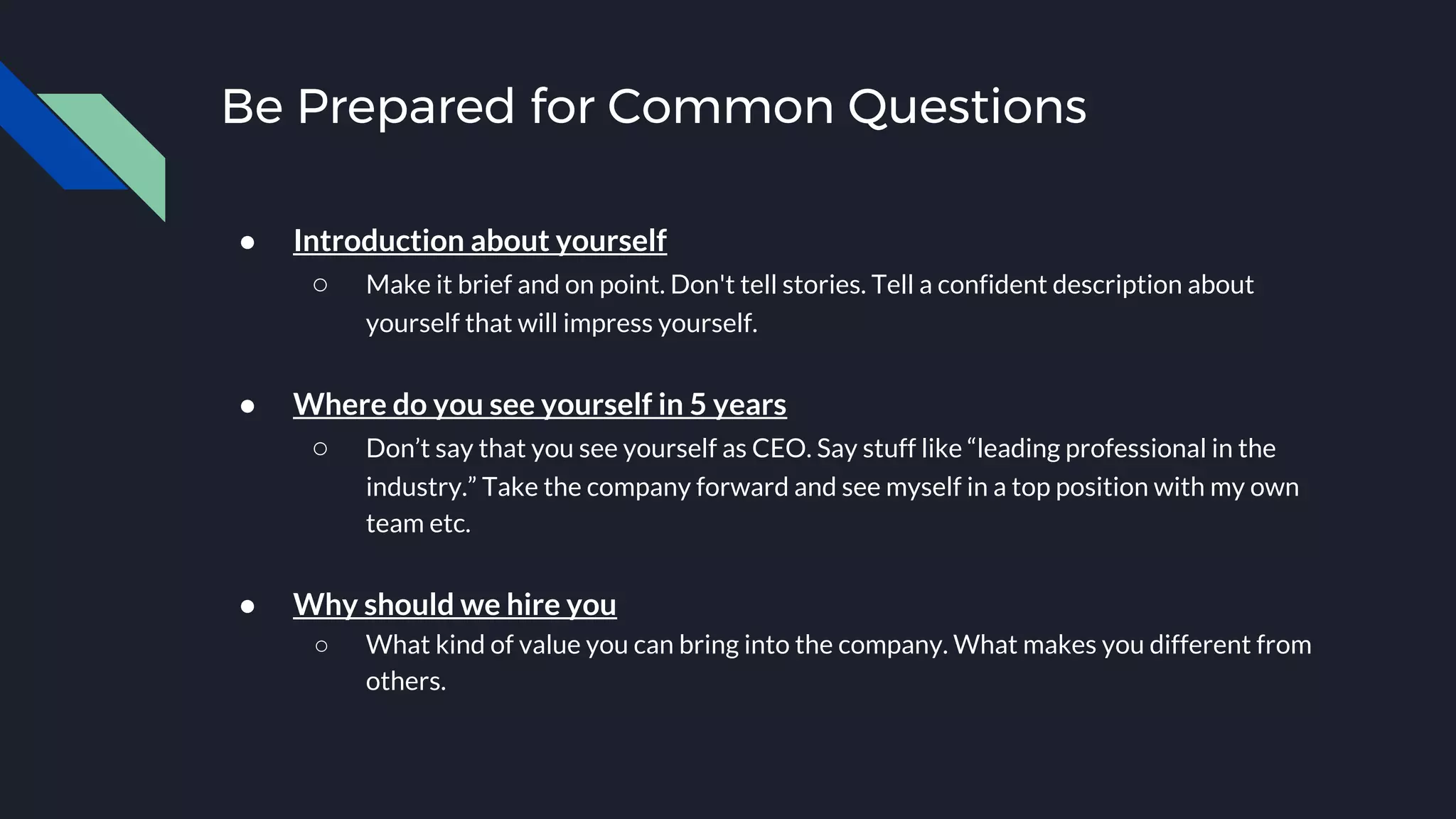 Be Prepared for Common Questions

● Introduction about yourself
  ○ Make it brief and on point. Don't tell stories. Tell a confident description about yourself that will impress yourself.

● Where do you see yourself in 5 years
  ○ Don’t say that you see yourself as CEO. Say stuff like “leading professional in the industry.” Take the company forward and see myself in a top position with my own team etc.

● Why should we hire you
  ○ What kind of value you can bring into the company. What makes you different from others.